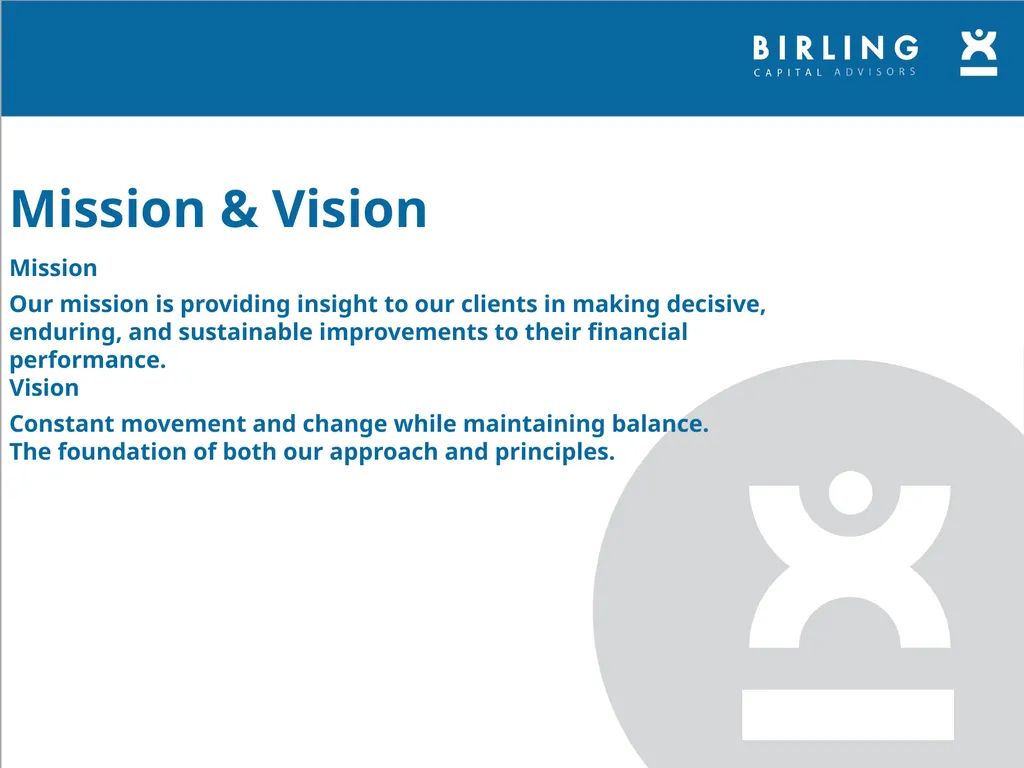 BIRLING
CAPITAL ADVISORS

Mission & Vision

Mission

Our mission is providing insight to our clients in making decisive, enduring, and sustainable improvements to their financial performance.

Vision

Constant movement and change while maintaining balance. The foundation of both our approach and principles.